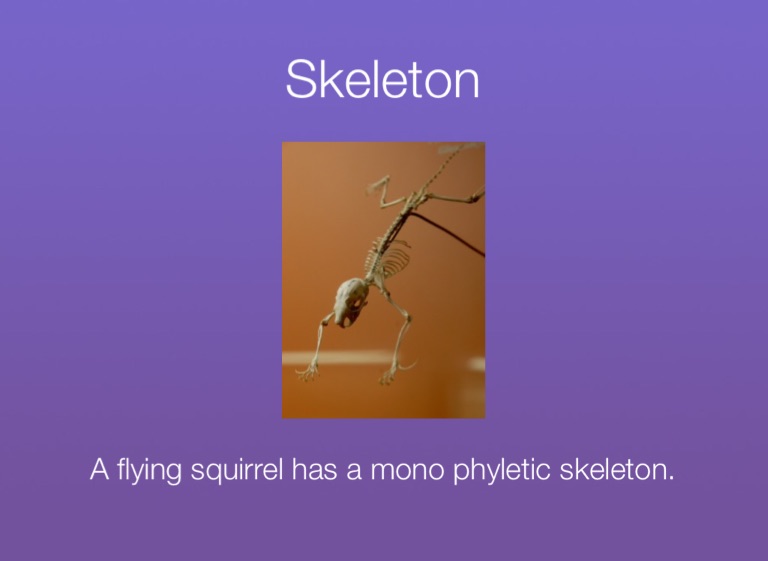 Skeleton

A flying squirrel has a mono phyletic skeleton.